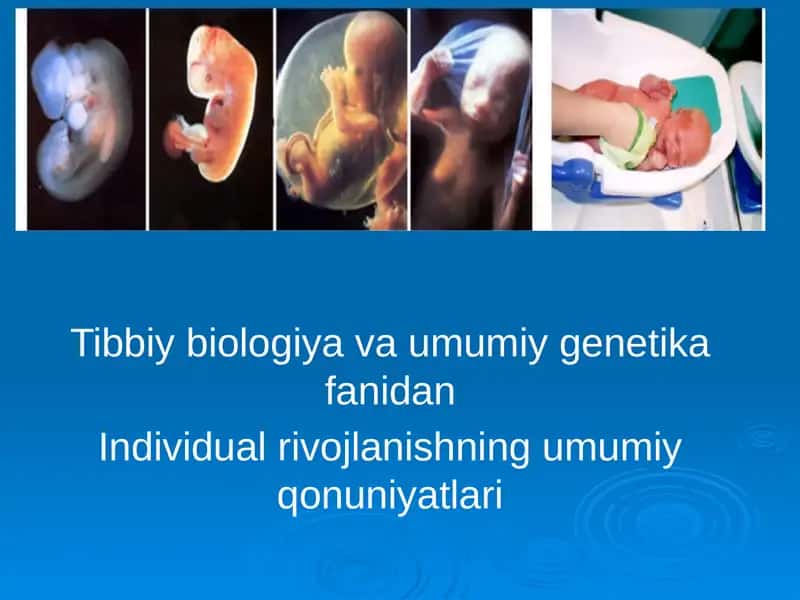 Tibbiy biologiya va umumiy genetika fanidan

Individual rivojlanishning umumiy qonuniyatlari